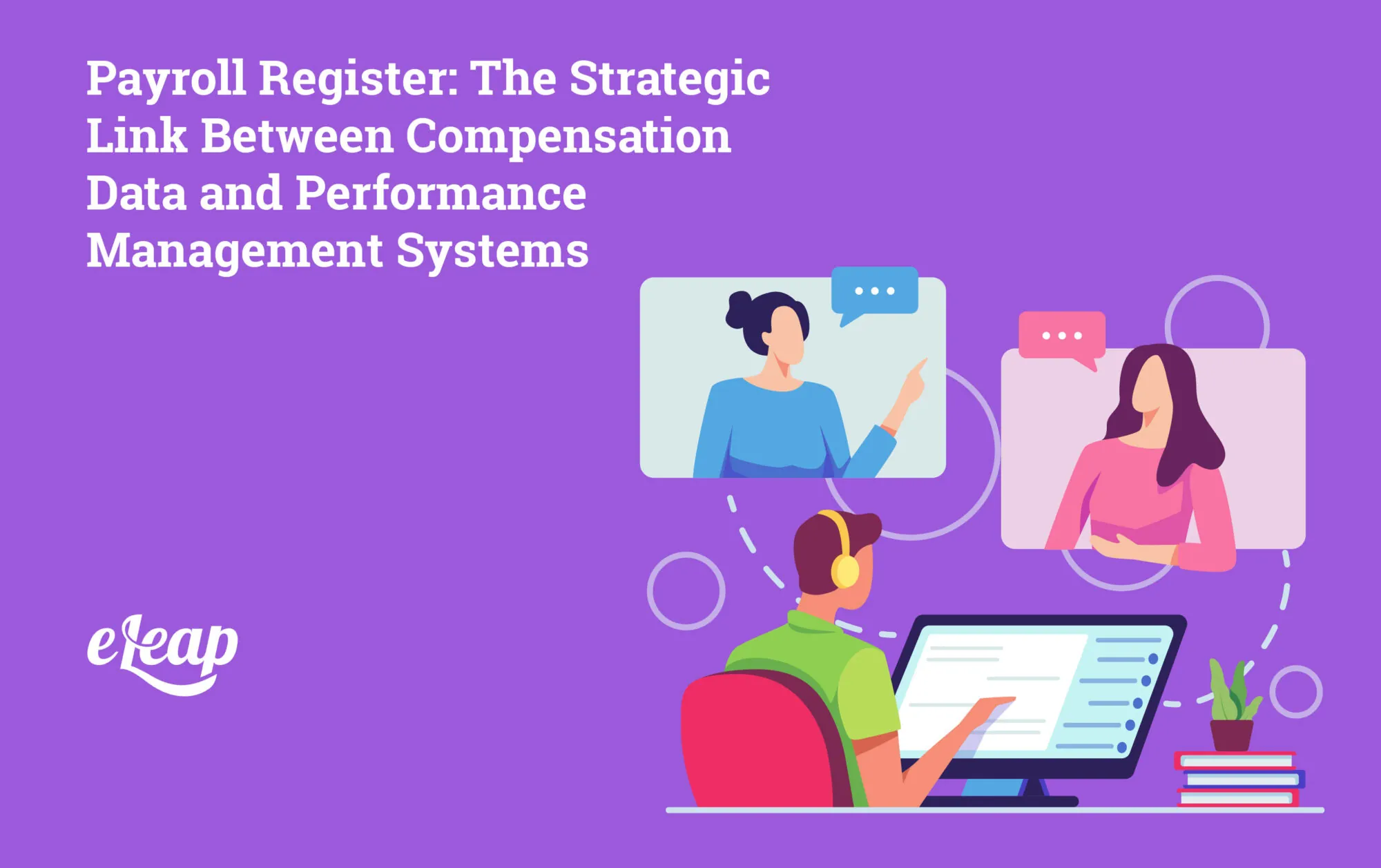 Payroll Register: The Strategic Link Between Compensation Data and Performance Management Systems

eLeap